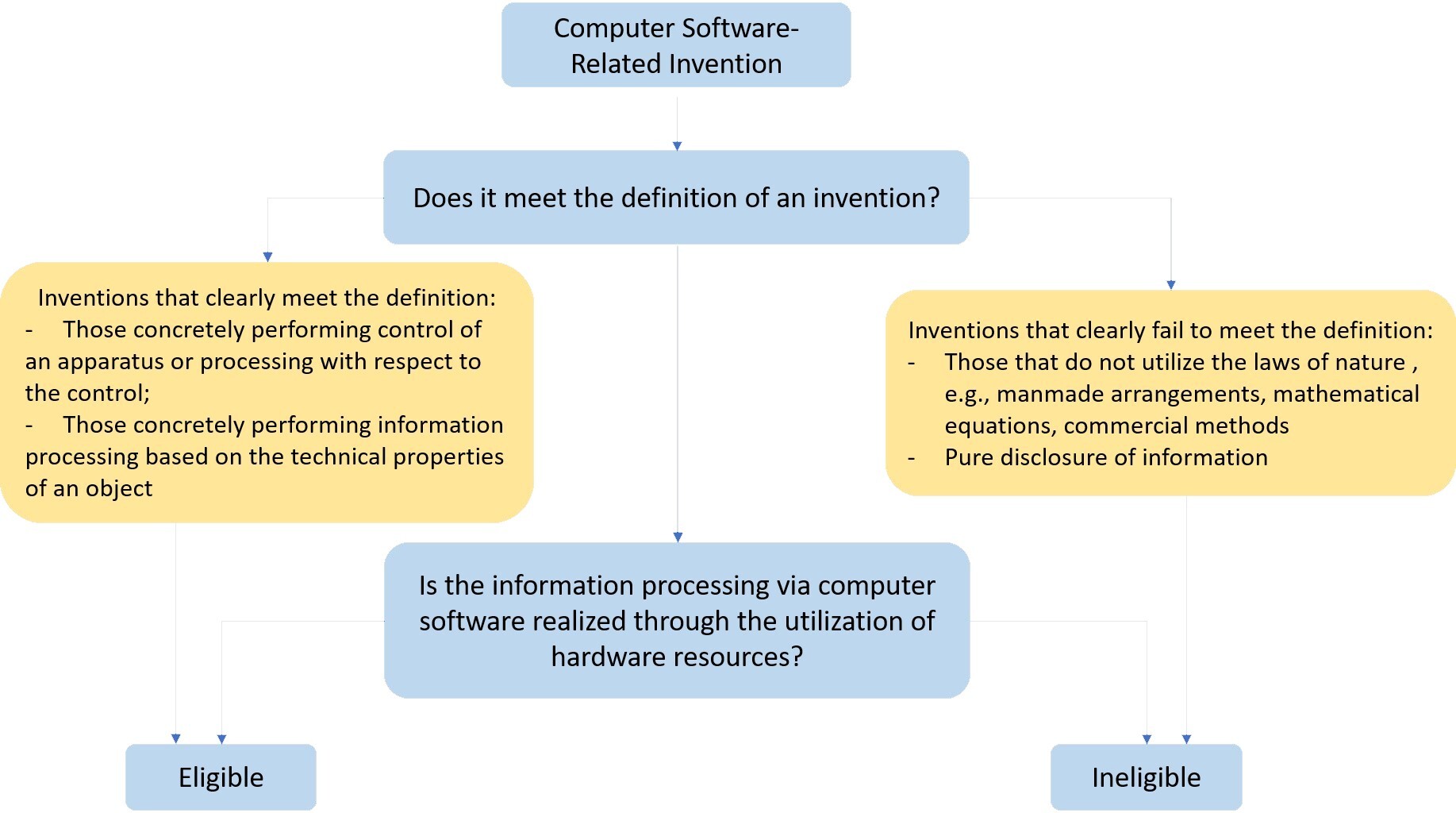 Computer Software-Related Invention

Does it meet the definition of an invention?

Inventions that clearly meet the definition:
- Those concretely performing control of an apparatus or processing with respect to the control;
- Those concretely performing information processing based on the technical properties of an object

Inventions that clearly fail to meet the definition:
- Those that do not utilize the laws of nature , e.g., manmade arrangements, mathematical equations, commercial methods
- Pure disclosure of information

Is the information processing via computer software realized through the utilization of hardware resources?

Eligible

Ineligible